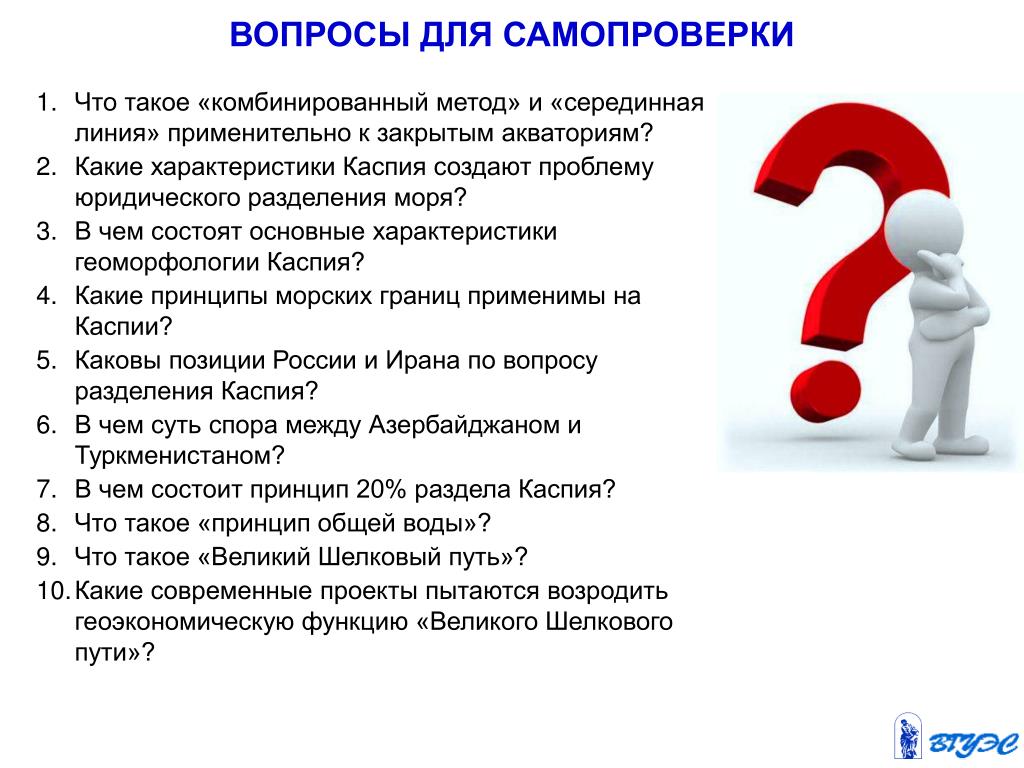 ВОПРОСЫ ДЛЯ САМОПРОВЕРКИ

1. Что такое «комбинированный метод» и «серединная линия» применительно к закрытым акваториям?
2. Какие характеристики Каспия создают проблему юридического разделения моря?
3. В чем состоят основные характеристики геоморфологии Каспия?
4. Какие принципы морских границ применимы на Каспии?
5. Каковы позиции России и Ирана по вопросу разделения Каспия?
6. В чем суть спора между Азербайджаном и Туркменистаном?
7. В чем состоит принцип 20% раздела Каспия?
8. Что такое «принцип общей воды»?
9. Что такое «Великий Шелковый путь»?
10. Какие современные проекты пытаются возродить геоэкономическую функцию «Великого Шелкового пути»?

ВГУЭС